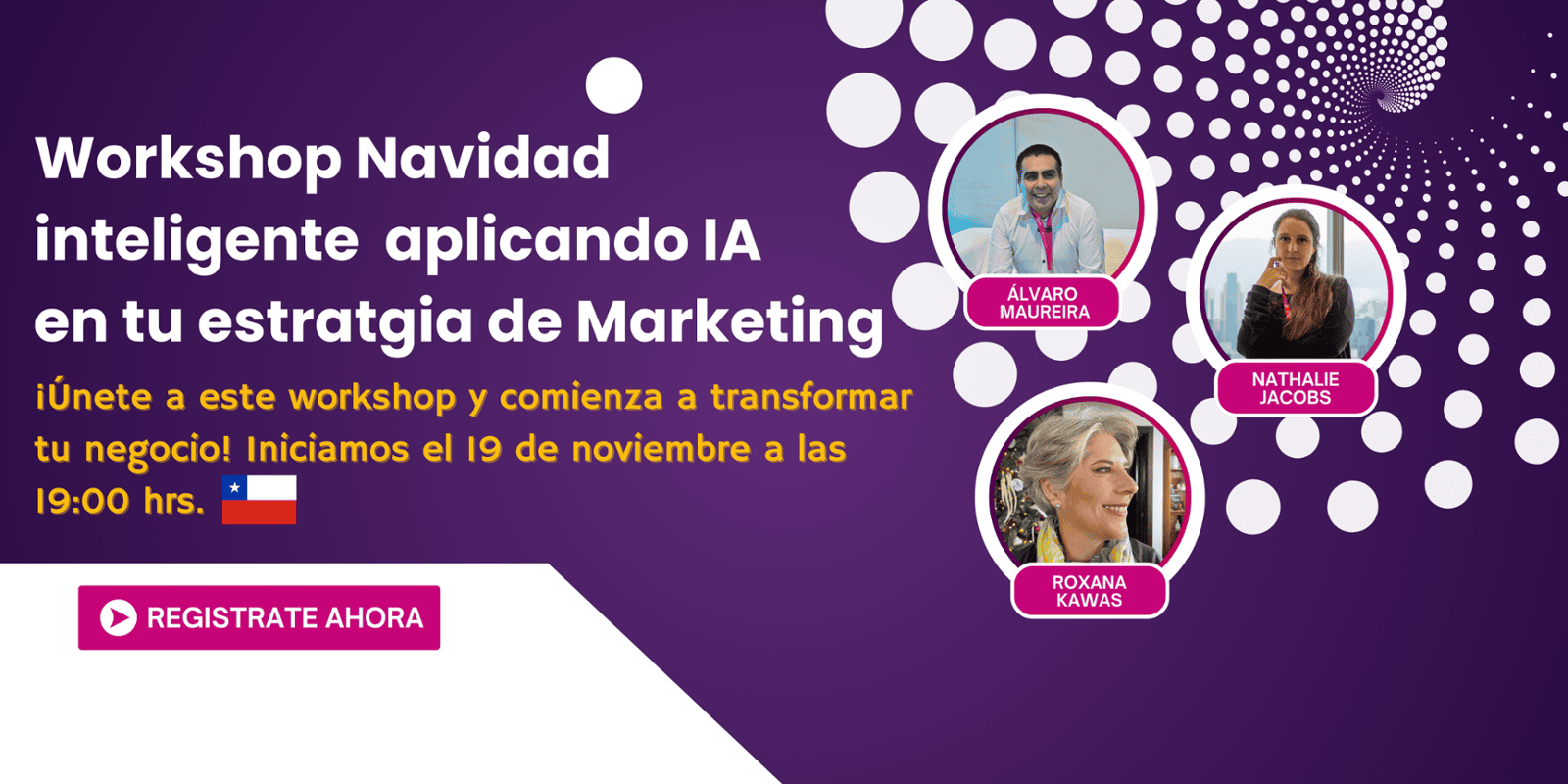 Workshop Navidad inteligente aplicando IA en tu estratgia de Marketing

¡Únete a este workshop y comienza a transformar tu negocio! Iniciamos el 19 de noviembre a las 19:00 hrs.

REGISTRATE AHORA

ÁLVARO MAUREIRA

NATHALIE JACOBS

ROXANA KAWAS